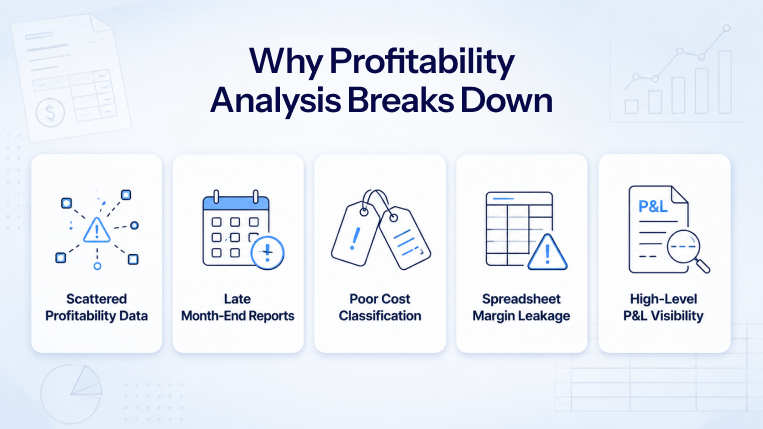 Why Profitability Analysis Breaks Down

Scattered Profitability Data

Late Month-End Reports

Poor Cost Classification

Spreadsheet Margin Leakage

P&L

High-Level P&L Visibility